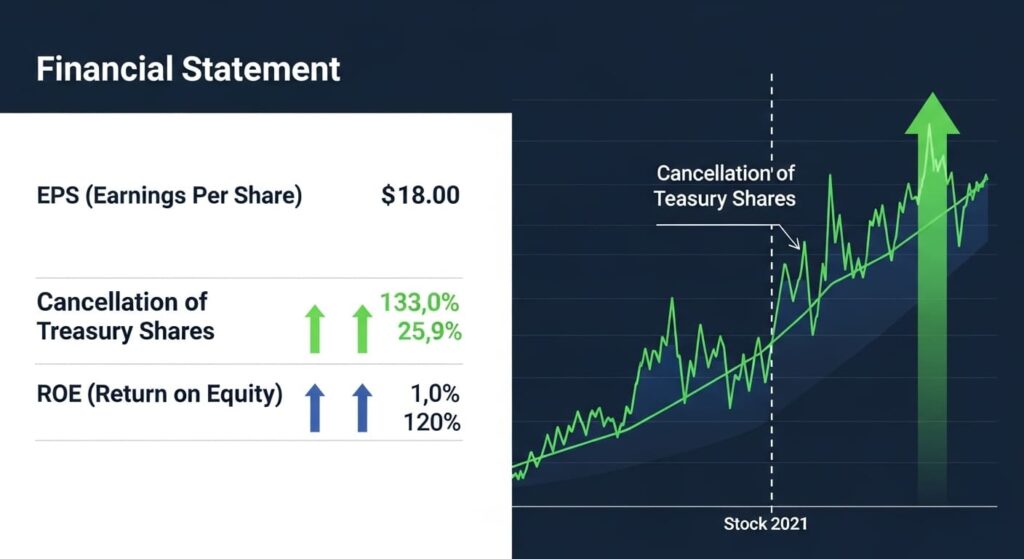 Financial Statement

EPS (Earnings Per Share) $18.00

Cancellation of Treasury Shares 133,0% 25,9%

ROE (Return on Equity) 1,0% 120%

Cancellation of Teasury Shares

Stock 2021